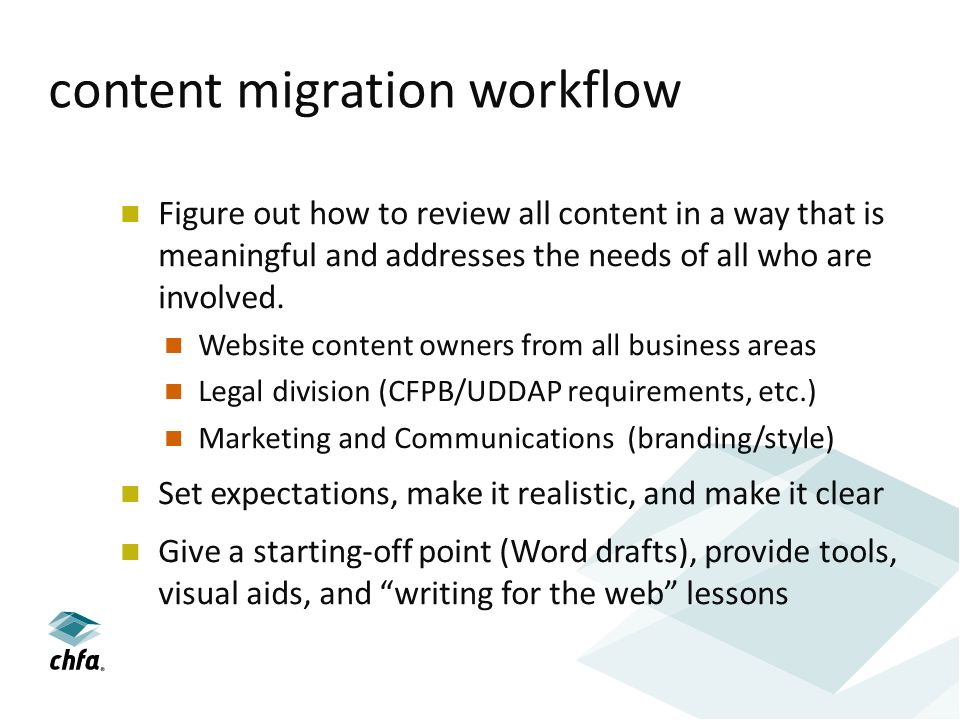 content migration workflow

Figure out how to review all content in a way that is meaningful and addresses the needs of all who are involved.

Website content owners from all business areas

Legal division (CFPB/UDDAP requirements, etc.)

Marketing and Communications (branding/style)

Set expectations, make it realistic, and make it clear

Give a starting-off point (Word drafts), provide tools, visual aids, and “writing for the web” lessons

chfa.